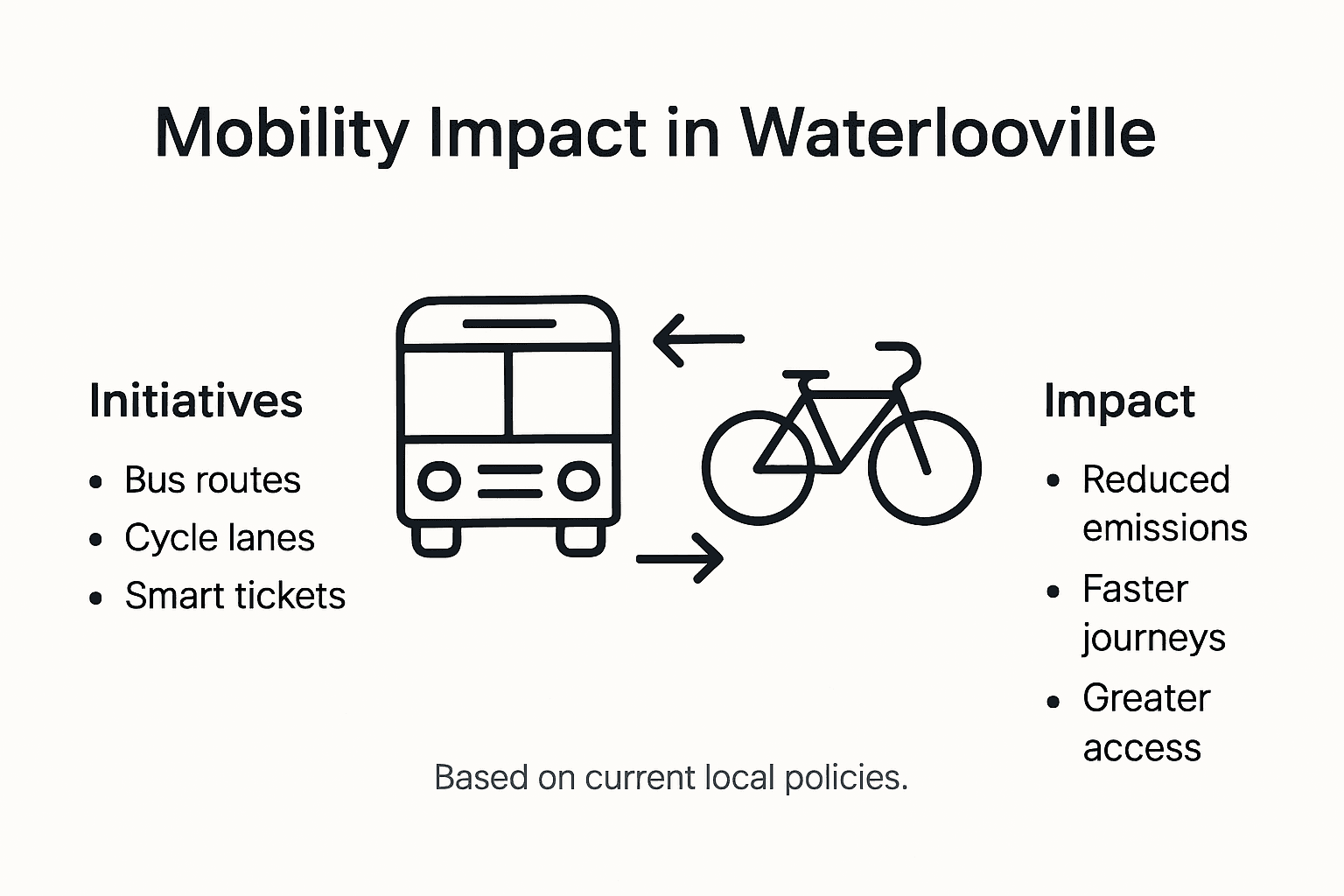 Mobility Impact in Waterlooville

Initiatives

• Bus routes
• Cycle lanes
• Smart tickets

Impact

• Reduced emissions
• Faster journeys
• Greater access

Based on current local policies.